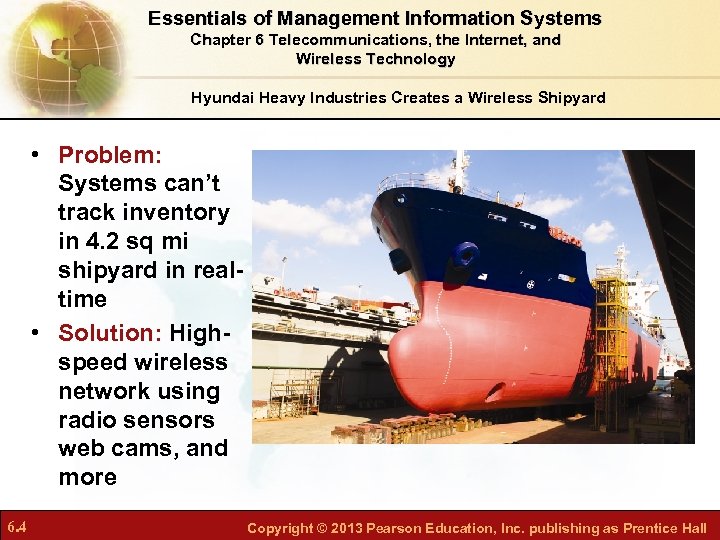 Essentials of Management Information Systems
Chapter 6 Telecommunications, the Internet, and Wireless Technology

Hyundai Heavy Industries Creates a Wireless Shipyard

• Problem: Systems can't track inventory in 4.2 sq mi shipyard in real-time
• Solution: High-speed wireless network using radio sensors web cams, and more

6.4

Copyright © 2013 Pearson Education, Inc. publishing as Prentice Hall